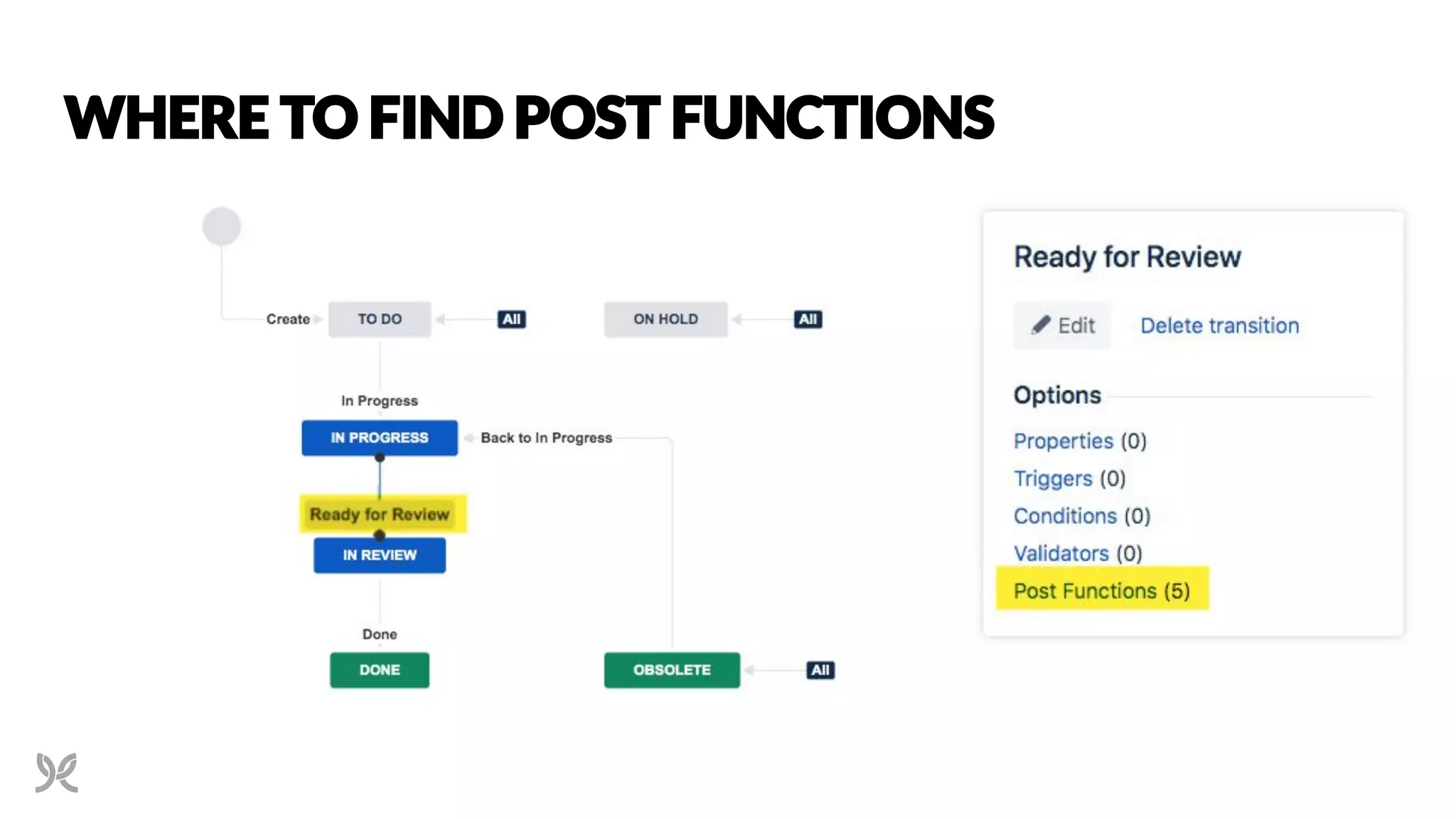 WHERE TO FIND POST FUNCTIONS

Create
TO DO
All
ON HOLD
All
In Progress
IN PROGRESS
Back to In Progress
Ready for Review
IN REVIEW
Done
DONE
OBSOLETE
All

Ready for Review

Edit
Delete transition

Options

Properties (0)
Triggers (0)
Conditions (0)
Validators (0)
Post Functions (5)